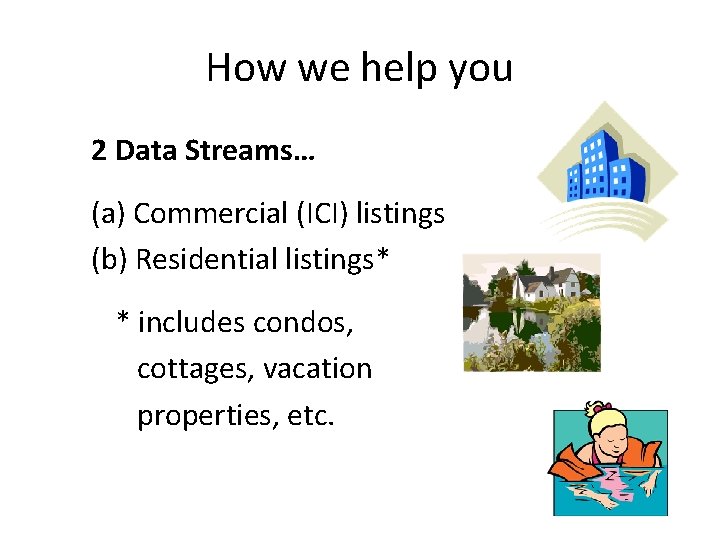 How we help you

2 Data Streams…

(a) Commercial (ICI) listings
(b) Residential listings*

* includes condos, cottages, vacation properties, etc.